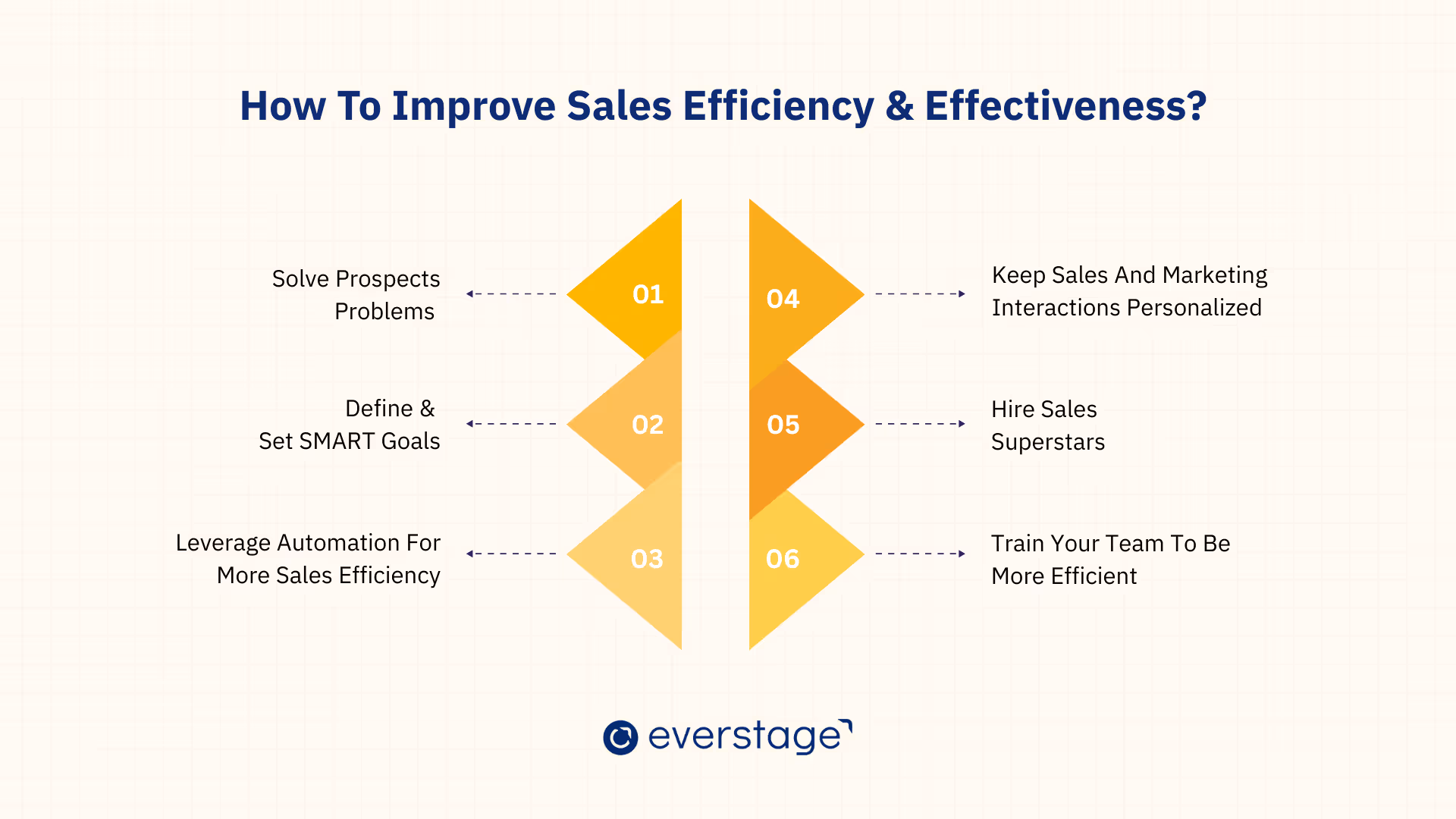 How To Improve Sales Efficiency & Effectiveness?

Solve Prospects Problems

01

Define & Set SMART Goals

02

Leverage Automation For More Sales Efficiency

03

04

Keep Sales And Marketing Interactions Personalized

05

Hire Sales Superstars

06

Train Your Team To Be More Efficient

everstage